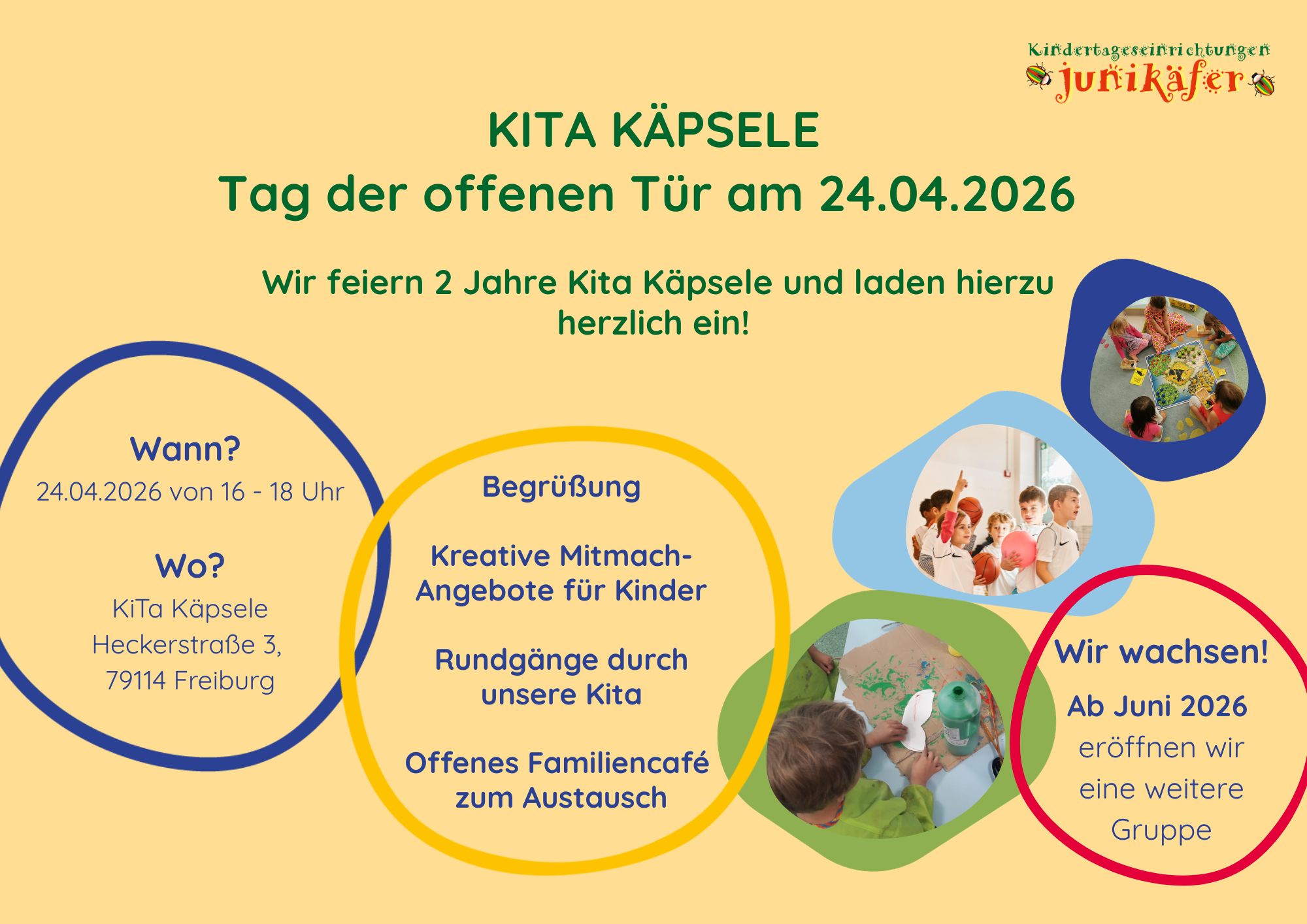 Kindertageseinrichtungen
junikäfer

KITA KÄPSELE
Tag der offenen Tür am 24.04.2026

Wir feiern 2 Jahre Kita Käpsele und laden hierzu herzlich ein!

Wann?
24.04.2026 von 16 - 18 Uhr

Wo?
KiTa Käpsele
Heckerstraße 3,
79114 Freiburg

Begrüßung

Kreative Mitmach-Angebote für Kinder

Rundgänge durch unsere Kita

Offenes Familiencafé zum Austausch

Wir wachsen!
Ab Juni 2026 eröffnen wir eine weitere Gruppe